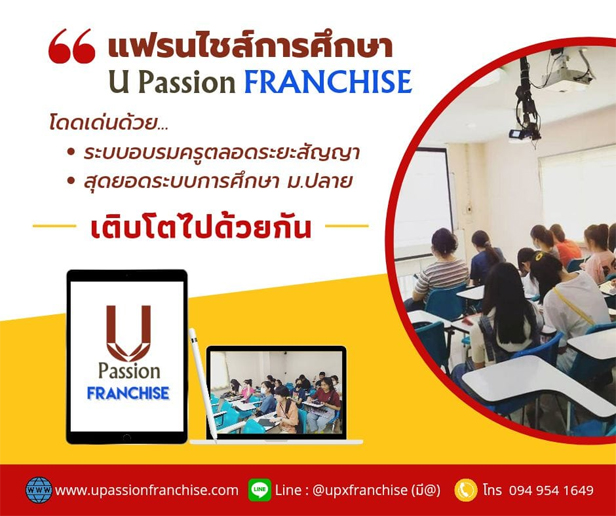 “ แฟรนไชส์การศึกษา
U Passion FRANCHISE

โดดเด่นด้วย...
• ระบบอบรมครูตลอดระยะสัญญา
• สุดยอดระบบการศึกษา ม.ปลาย

เติบโตไปด้วยกัน

U Passion FRANCHISE

WWW www.upassionfranchise.com LINE Line : @upxfranchise (มี@) โทร 094 954 1649